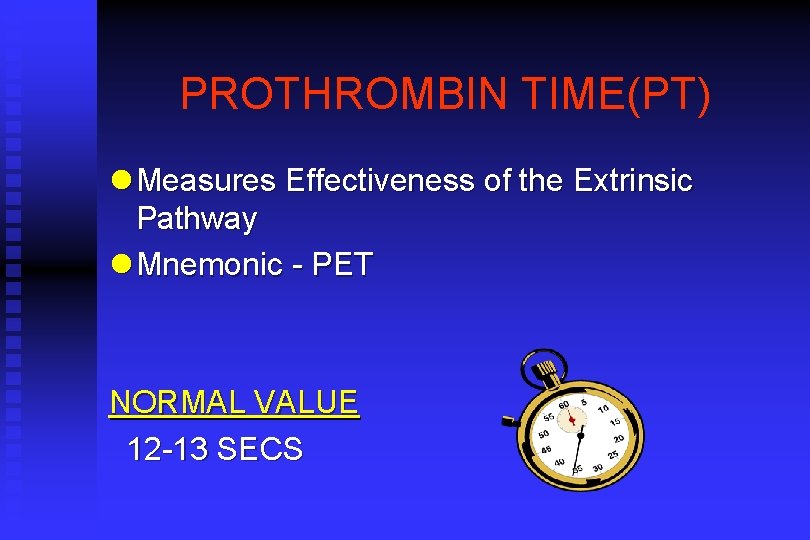 PROTHROMBIN TIME(PT)

Measures Effectiveness of the Extrinsic Pathway

Mnemonic - PET

NORMAL VALUE

12-13 SECS

60 5 10 15 20 25 30 35 40 45 50 55